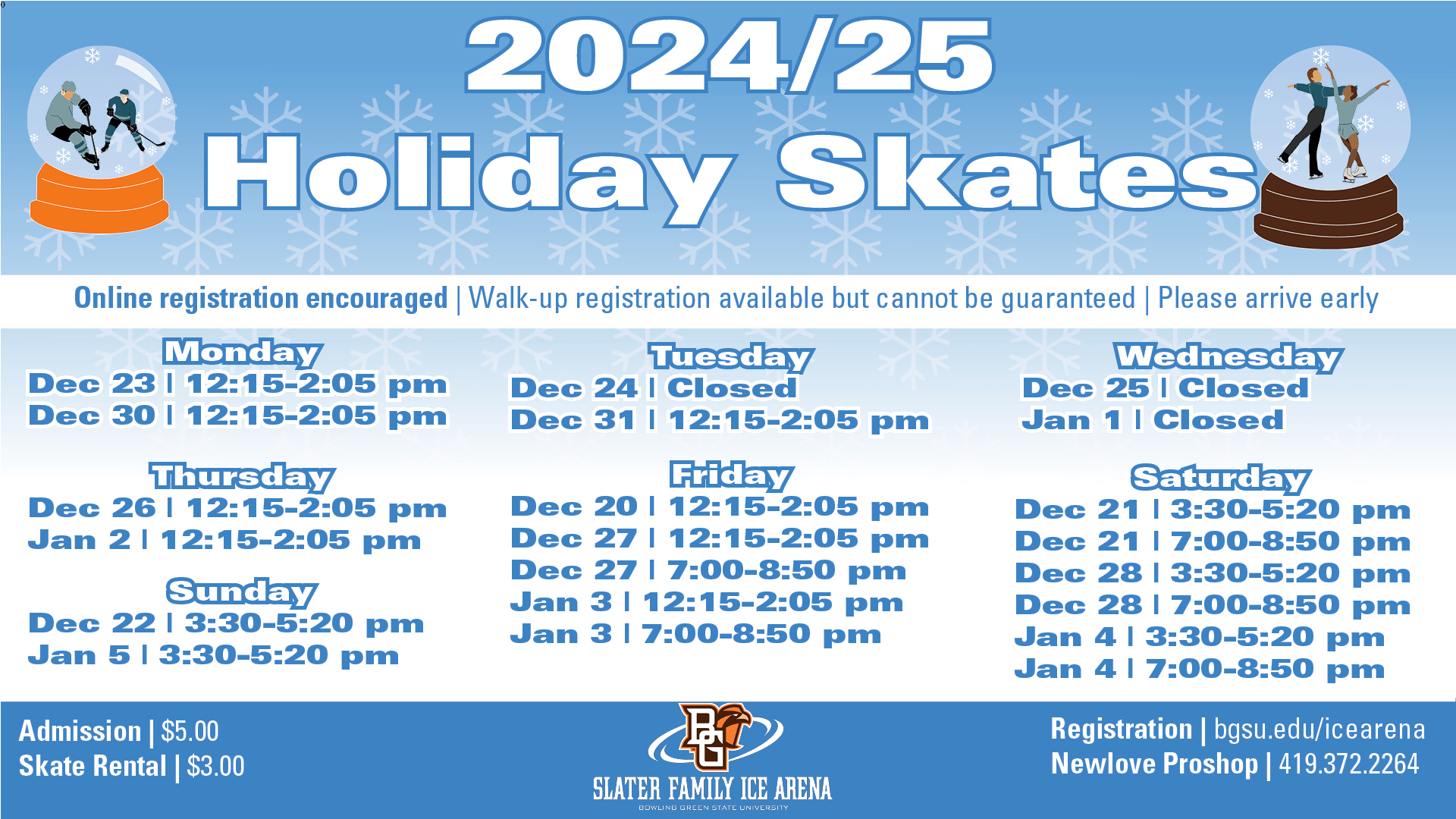 2024/25
Holiday Skates

Online registration encouraged | Walk-up registration available but cannot be guaranteed | Please arrive early

Monday
Dec 23 | 12:15-2:05 pm
Dec 30 | 12:15-2:05 pm

Thursday
Dec 26 | 12:15-2:05 pm
Jan 2 | 12:15-2:05 pm

Sunday
Dec 22 | 3:30-5:20 pm
Jan 5 | 3:30-5:20 pm

Tuesday
Dec 24 | Closed
Dec 31 | 12:15-2:05 pm

Friday
Dec 20 | 12:15-2:05 pm
Dec 27 | 12:15-2:05 pm
Dec 27 | 7:00-8:50 pm
Jan 3 | 12:15-2:05 pm
Jan 3 | 7:00-8:50 pm

Wednesday
Dec 25 | Closed
Jan 1 | Closed

Saturday
Dec 21 | 3:30-5:20 pm
Dec 21 | 7:00-8:50 pm
Dec 28 | 3:30-5:20 pm
Dec 28 | 7:00-8:50 pm
Jan 4 | 3:30-5:20 pm
Jan 4 | 7:00-8:50 pm

Admission | $5.00
Skate Rental | $3.00

BG
SLATER FAMILY ICE ARENA
BOWLING GREEN STATE UNIVERSITY

Registration | bgsu.edu/icearena
Newlove Proshop | 419.372.2264